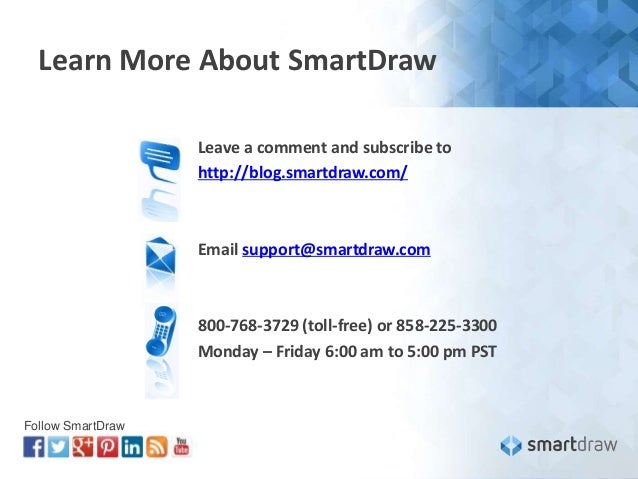 Learn More About SmartDraw

Leave a comment and subscribe to
http://blog.smartdraw.com/

Email support@smartdraw.com

800-768-3729 (toll-free) or 858-225-3300
Monday – Friday 6:00 am to 5:00 pm PST

Follow SmartDraw

f g+ in You Tube

smartdraw